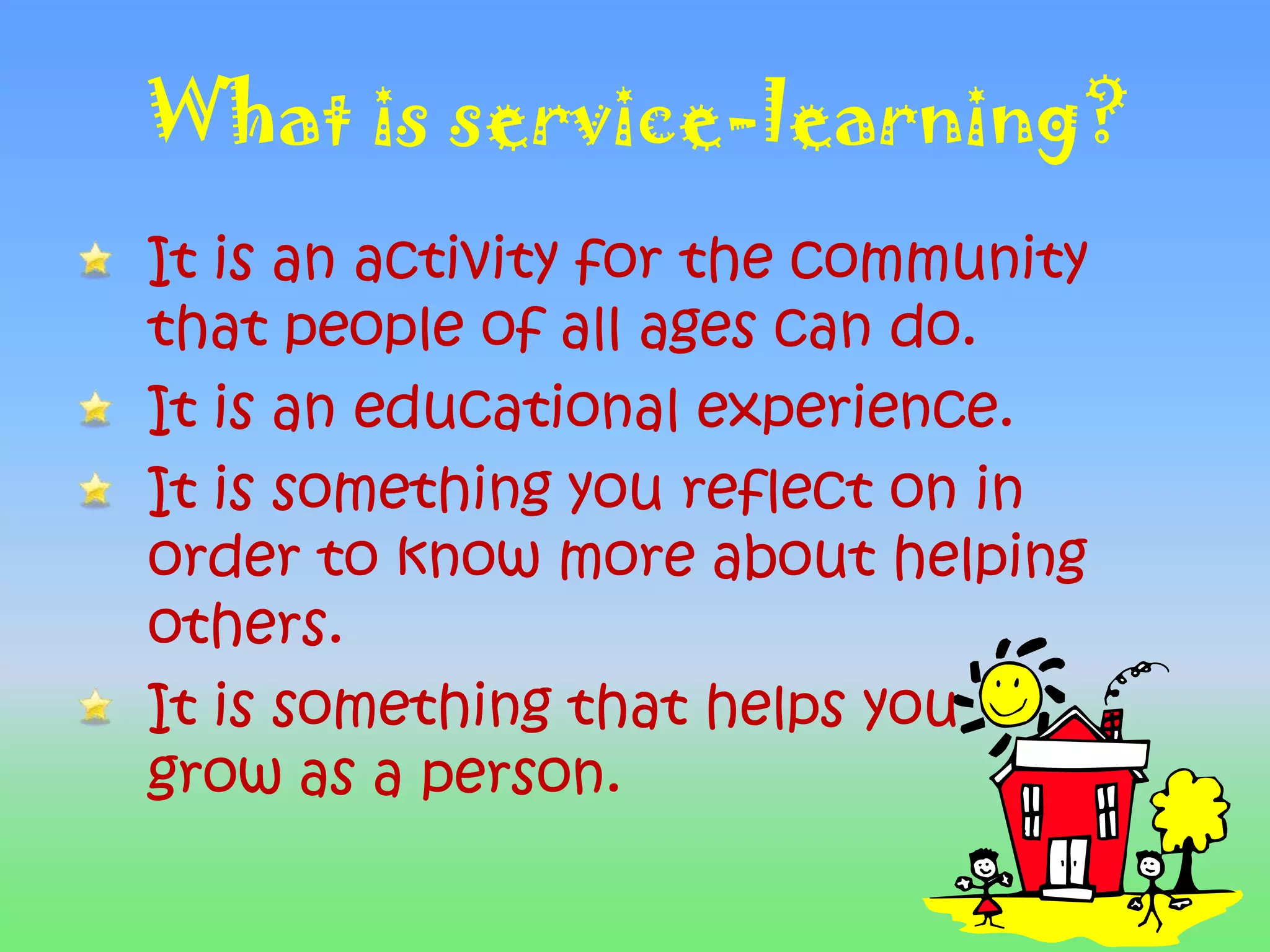 What is service-learning?

It is an activity for the community that people of all ages can do.

It is an educational experience.

It is something you reflect on in order to know more about helping others.

It is something that helps you grow as a person.